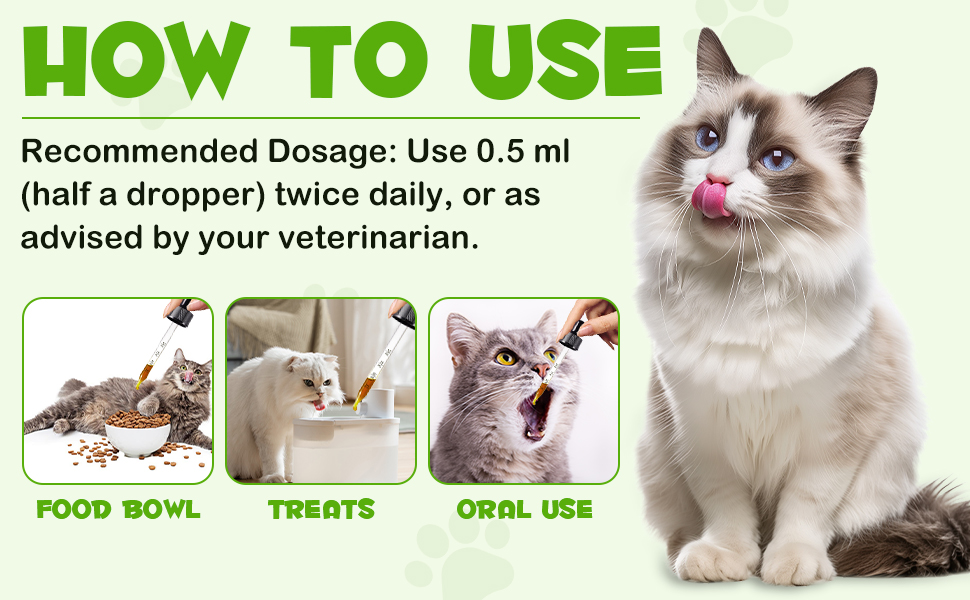 HOW TO USE

Recommended Dosage: Use 0.5 ml (half a dropper) twice daily, or as advised by your veterinarian.

FOOD BOWL

TREATS

ORAL USE